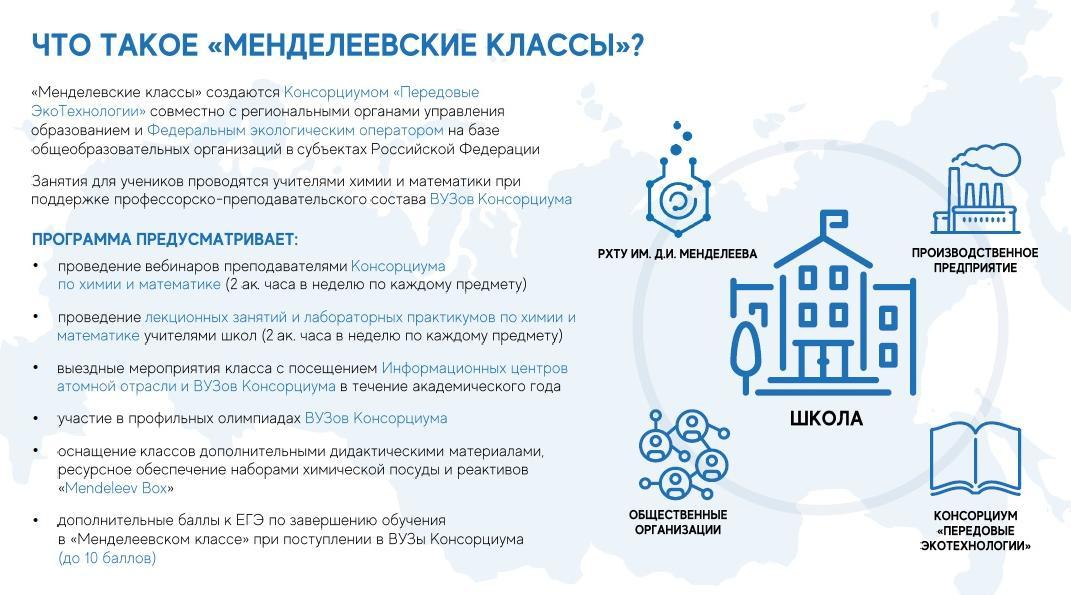 ЧТО ТАКОЕ «МЕНДЕЛЕЕВСКИЕ КЛАССЫ»?

«Менделевские классы» создаются Консорциумом «Передовые ЭкоТехнологии» совместно с региональными органами управления образованием и Федеральным экологическим оператором на базе общеобразовательных организаций в субъектах Российской Федерации

Занятия для учеников проводятся учителями химии и математики при поддержке профессорско-преподавательского состава ВУЗов Консорциума

ПРОГРАММА ПРЕДУСМАТРИВАЕТ:

• проведение вебинаров преподавателями Консорциума по химии и математике (2 ак. часа в неделю по каждому предмету)

• проведение лекционных занятий и лабораторных практикумов по химии и математике учителями школ (2 ак. часа в неделю по каждому предмету)

• выездные мероприятия класса с посещением Информационных центров атомной отрасли и ВУЗов Консорциума в течение академического года

• участие в профильных олимпиадах ВУЗов Консорциума

• оснащение классов дополнительными дидактическими материалами, ресурсное обеспечение наборами химической посуды и реактивов «Mendeleev Box»

• дополнительные баллы к ЕГЭ по завершению обучения в «Менделеевском классе» при поступлении в ВУЗы Консорциума (до 10 баллов)

РХТУ ИМ. Д.И. МЕНДЕЛЕЕВА

ПРОИЗВОДСТВЕННОЕ ПРЕДПРИЯТИЕ

ШКОЛА

ОБЩЕСТВЕННЫЕ ОРГАНИЗАЦИИ

КОНСОРЦИУМ «ПЕРЕДОВЫЕ ЭКОТЕХНОЛОГИИ»